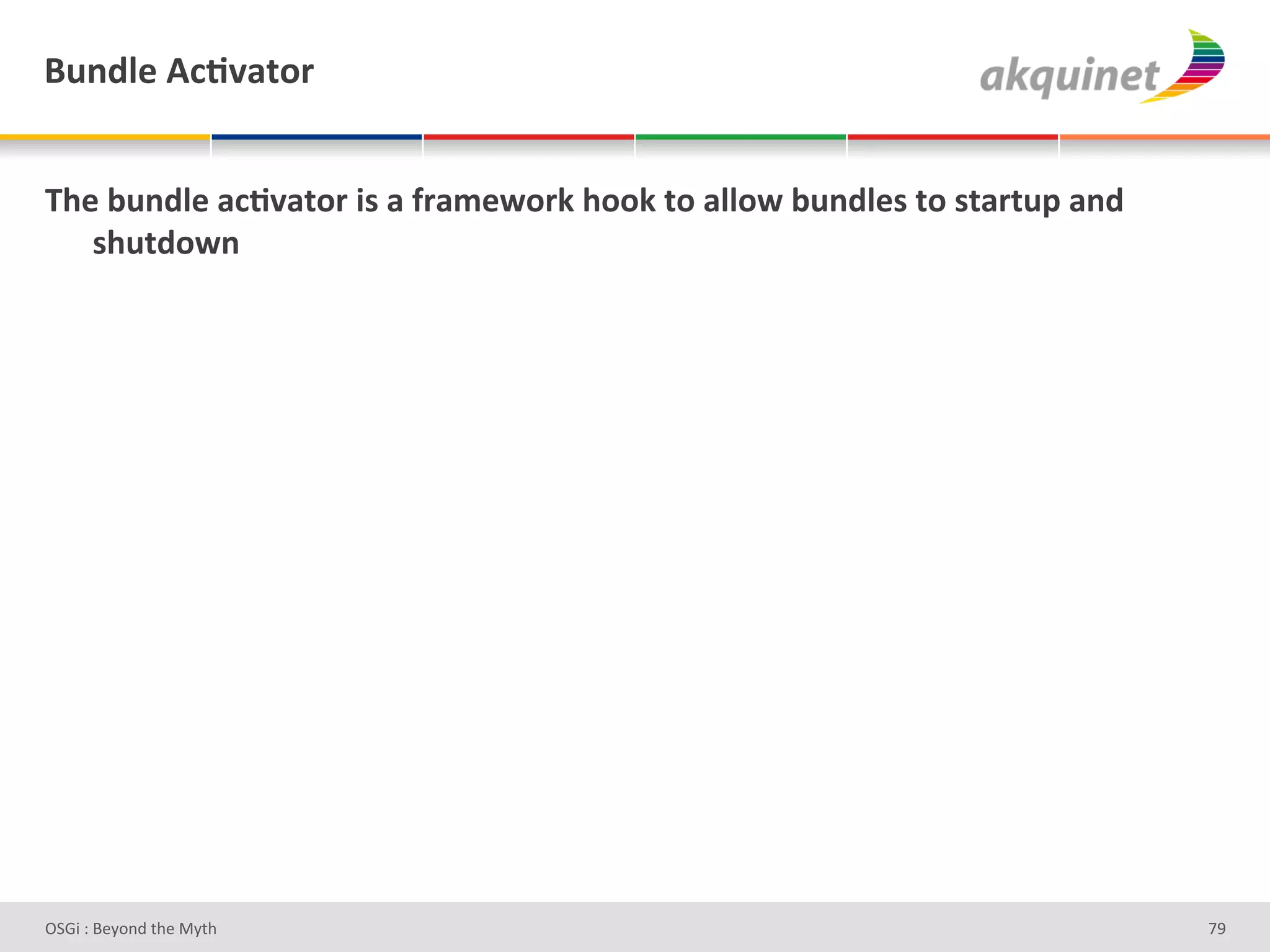 Bundle Activator

akquinet

The bundle activator is a framework hook to allow bundles to startup and shutdown

OSGi : Beyond the Myth

79